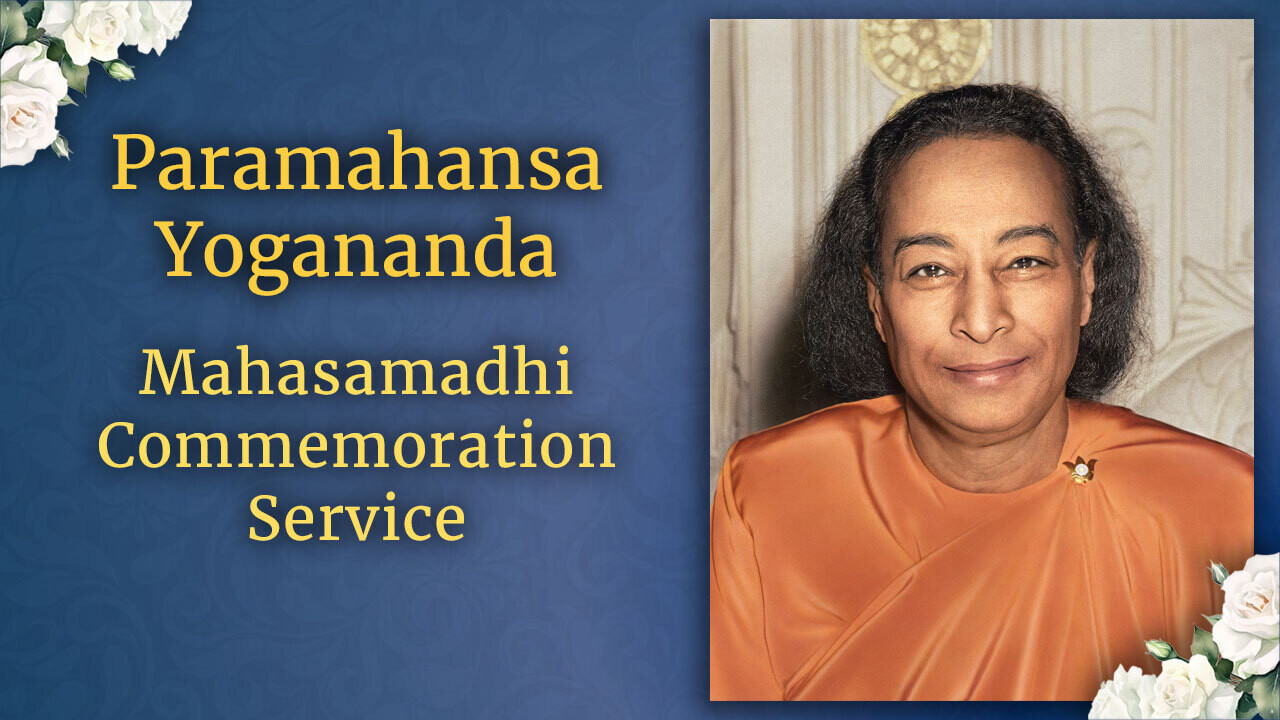 Paramahansa Yogananda

Mahasamadhi Commemoration Service